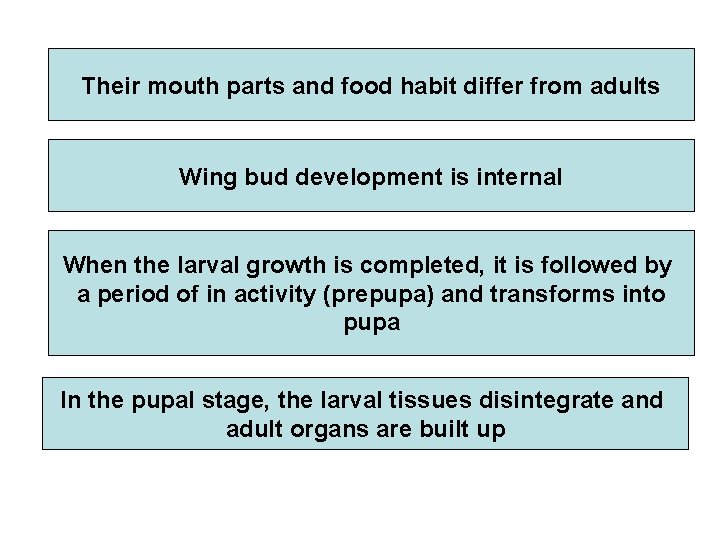 Their mouth parts and food habit differ from adults

Wing bud development is internal

When the larval growth is completed, it is followed by a period of in activity (prepupa) and transforms into pupa

In the pupal stage, the larval tissues disintegrate and adult organs are built up